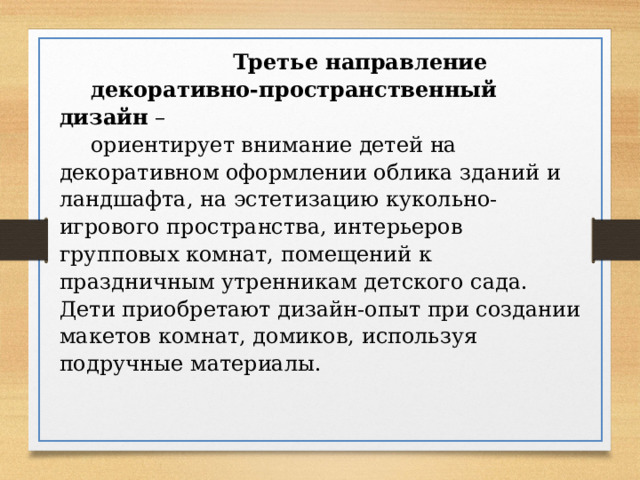 Третье направление

декоративно-пространственный дизайн –

ориентирует внимание детей на декоративном оформлении облика зданий и ландшафта, на эстетизацию кукольно-игрового пространства, интерьеров групповых комнат, помещений к праздничным утренникам детского сада. Дети приобретают дизайн-опыт при создании макетов комнат, домиков, используя подручные материалы.